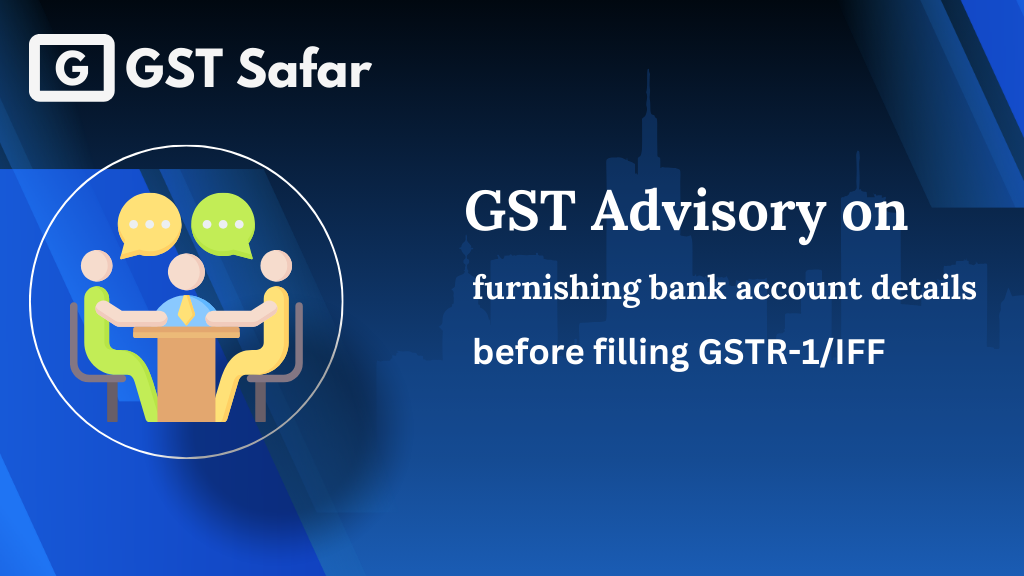 G GST Safar

GST Advisory on

furnishing bank account details

before filling GSTR-1/IFF